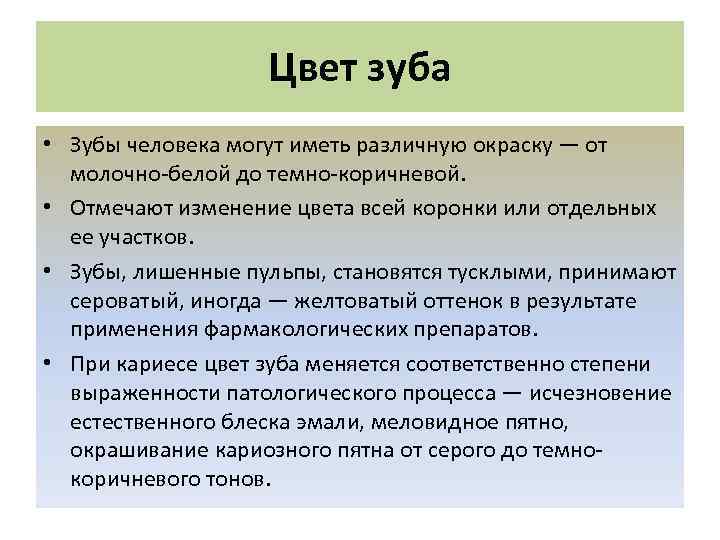 Цвет зуба

• Зубы человека могут иметь различную окраску — от молочно-белой до темно-коричневой.
• Отмечают изменение цвета всей коронки или отдельных ее участков.
• Зубы, лишенные пульпы, становятся тусклыми, принимают сероватый, иногда — желтоватый оттенок в результате применения фармакологических препаратов.
• При кариесе цвет зуба меняется соответственно степени выраженности патологического процесса — исчезновение естественного блеска эмали, меловидное пятно, окрашивание кариозного пятна от серого до темно-коричневого тонов.